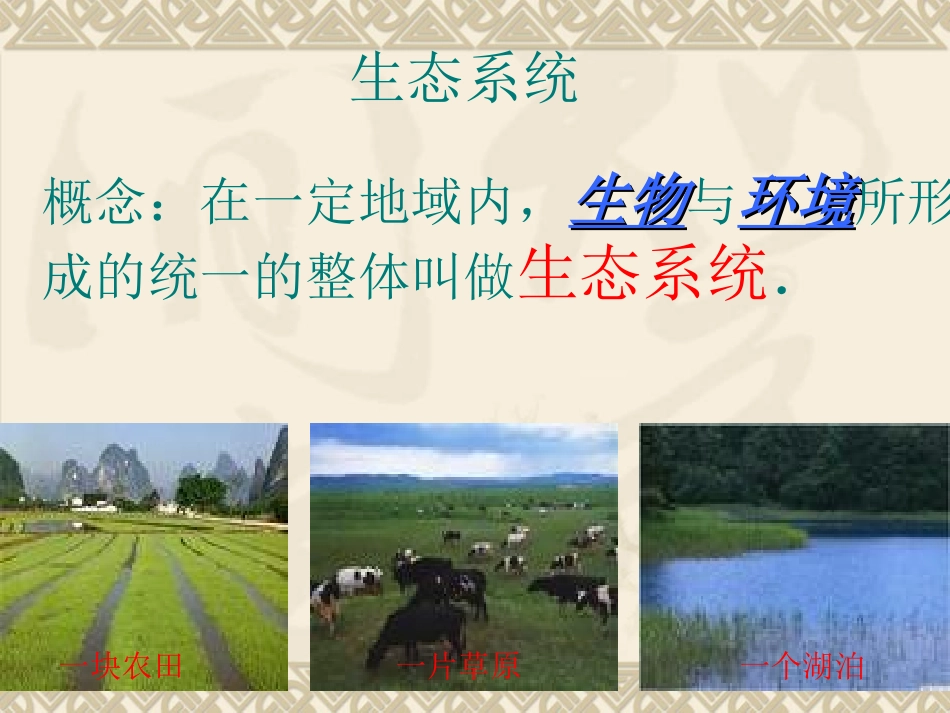 生态系统

概念：在一定地域内，生物与环境所形成的统一的整体叫做生态系统.

一块农田

一片草原

一个湖泊